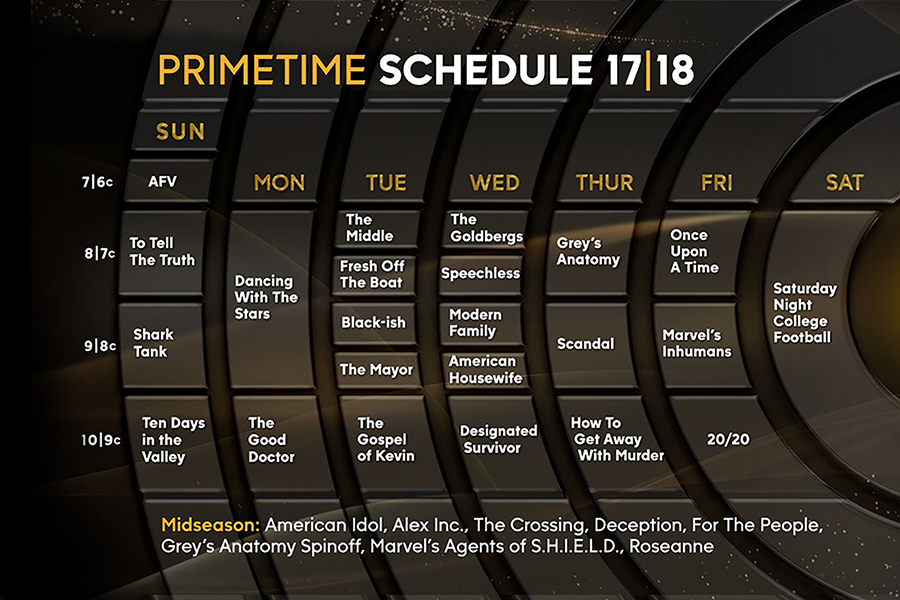 PRIMETIME SCHEDULE 17|18

| | SUN | MON | TUE | WED | THUR | FRI | SAT |
|---|---|---|---|---|---|---|---|
| 7\|6c | AFV | | | | | | |
| 8\|7c | To Tell The Truth | Dancing With The Stars | The Middle | The Goldbergs | Grey's Anatomy | Once Upon A Time | Saturday Night College Football |
| | | | Fresh Off The Boat | Speechless | | | |
| 9\|8c | Shark Tank | | Black-ish | Modern Family | Scandal | Marvel's Inhumans | |
| | | | The Mayor | American Housewife | | | |
| 10\|9c | Ten Days in the Valley | The Good Doctor | The Gospel of Kevin | Designated Survivor | How To Get Away With Murder | 20/20 | |

Midseason: American Idol, Alex Inc., The Crossing, Deception, For The People, Grey's Anatomy Spinoff, Marvel's Agents of S.H.I.E.L.D., Roseanne